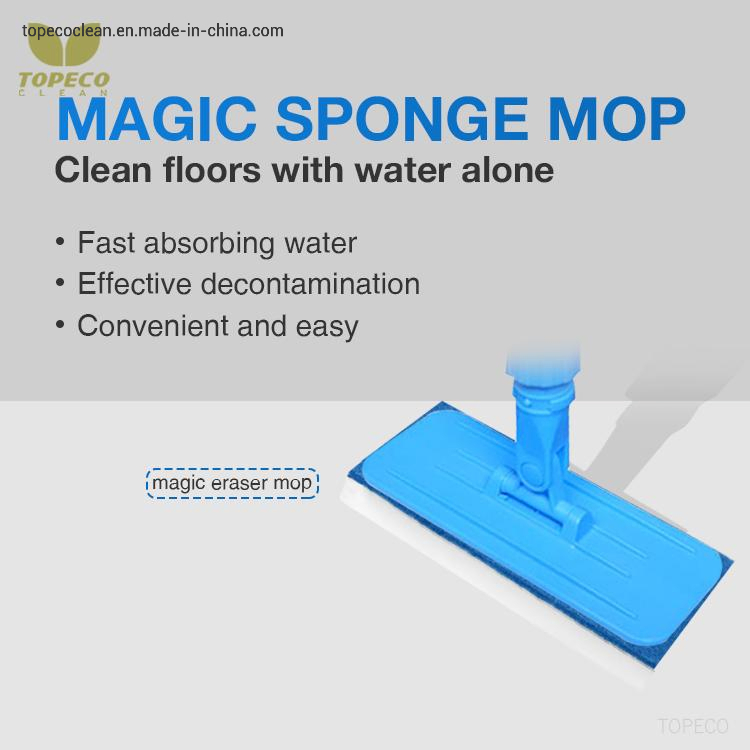 topecoclean.en.made-in-china.com

TOPECO
CLEAN

MAGIC SPONGE MOP
Clean floors with water alone

• Fast absorbing water
• Effective decontamination
• Convenient and easy

magic eraser mop

TOPECO